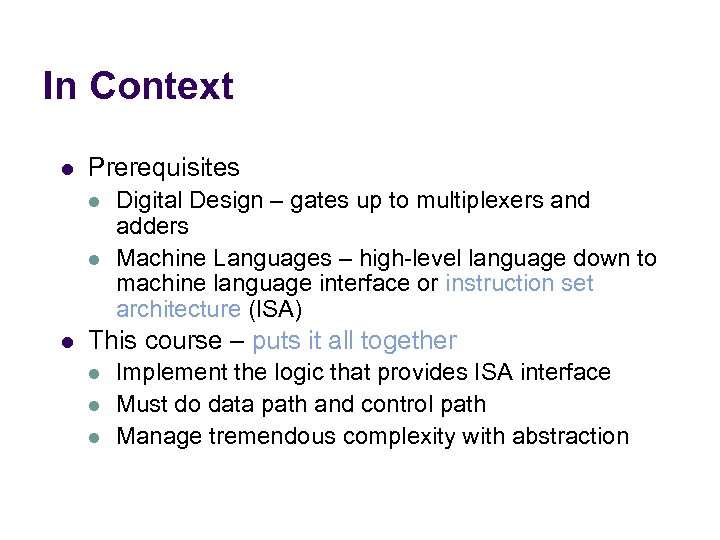 In Context

- Prerequisites
  - Digital Design – gates up to multiplexers and adders
  - Machine Languages – high-level language down to machine language interface or instruction set architecture (ISA)
- This course – puts it all together
  - Implement the logic that provides ISA interface
  - Must do data path and control path
  - Manage tremendous complexity with abstraction